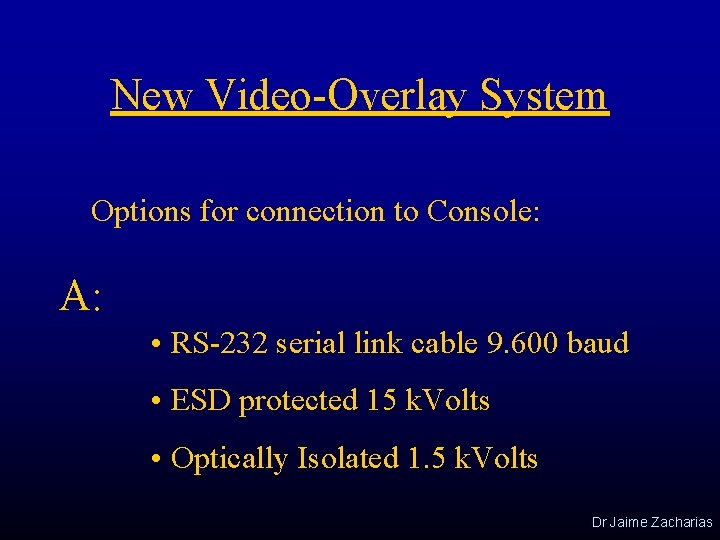 New Video-Overlay System

Options for connection to Console:

A:

• RS-232 serial link cable 9.600 baud

• ESD protected 15 kVolts

• Optically Isolated 1.5 kVolts

Dr Jaime Zacharias